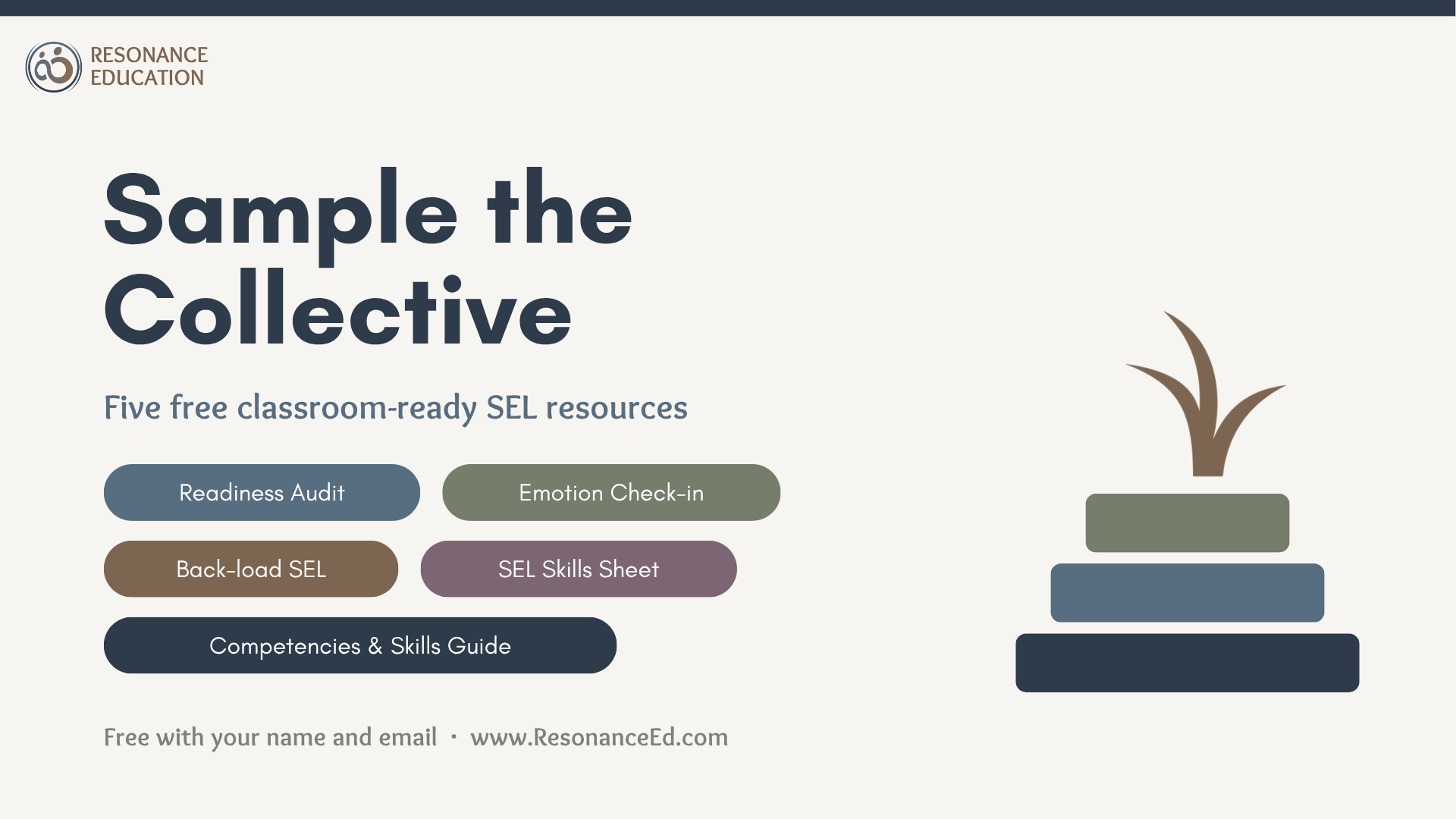 RESONANCE
EDUCATION

Sample the Collective

Five free classroom-ready SEL resources

Readiness Audit

Emotion Check-in

Back-load SEL

SEL Skills Sheet

Competencies & Skills Guide

Free with your name and email · www.ResonanceEd.com